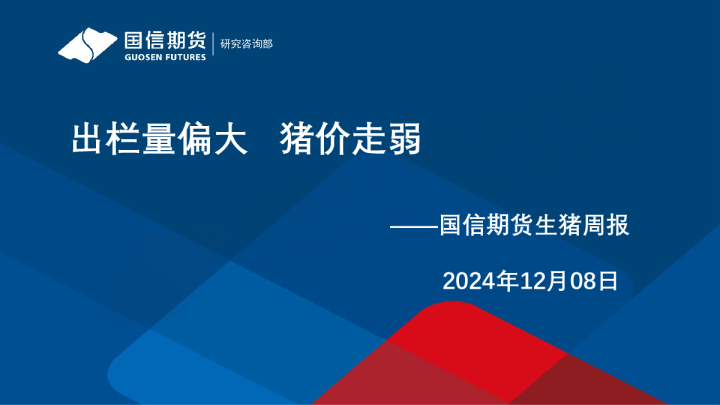 国信期货
GUOSEN FUTURES
研究咨询部

出栏量偏大 猪价走弱

——国信期货生猪周报

2024年12月08日